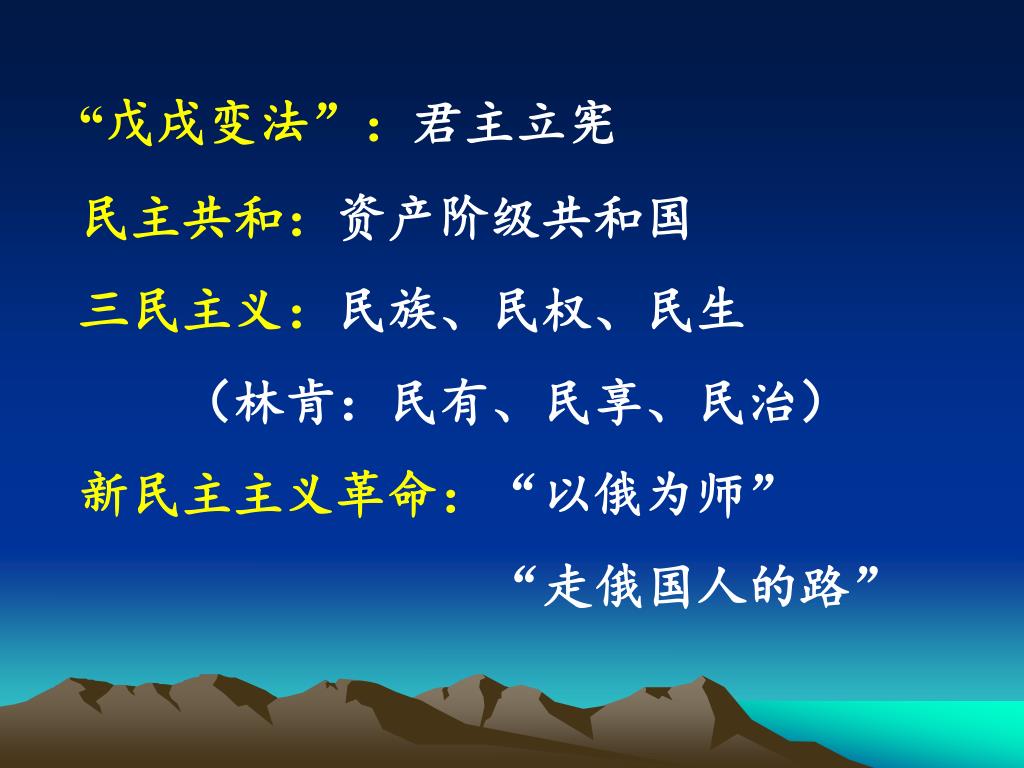 “戊戌变法”：君主立宪

民主共和：资产阶级共和国

三民主义：民族、民权、民生

（林肯：民有、民享、民治）

新民主主义革命：“以俄为师”

“走俄国人的路”